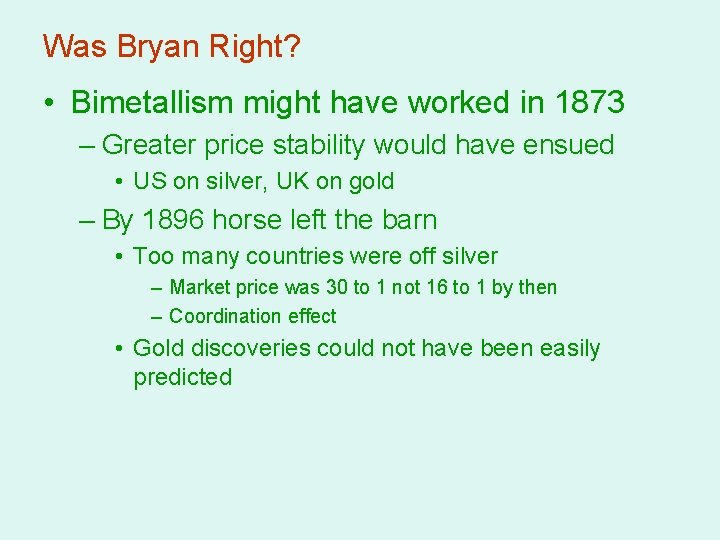 Was Bryan Right?

• Bimetallism might have worked in 1873

– Greater price stability would have ensued

• US on silver, UK on gold

– By 1896 horse left the barn

• Too many countries were off silver

– Market price was 30 to 1 not 16 to 1 by then

– Coordination effect

• Gold discoveries could not have been easily predicted